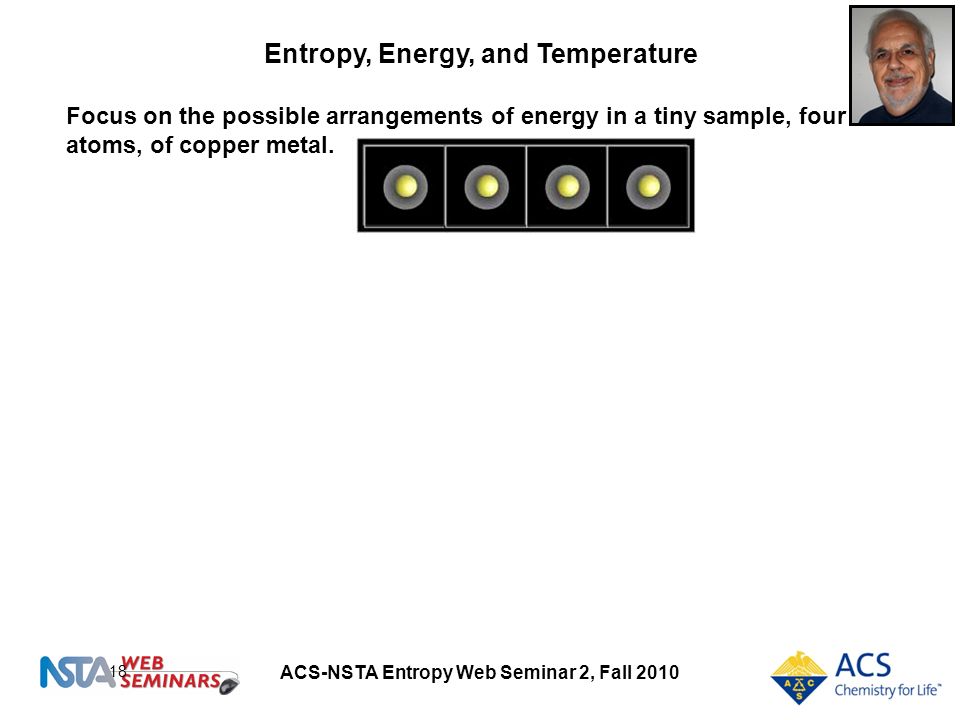 Entropy, Energy, and Temperature

Focus on the possible arrangements of energy in a tiny sample, four atoms, of copper metal.

NSTA WEB SEMINARS

18

ACS-NSTA Entropy Web Seminar 2, Fall 2010

ACS Chemistry for Life™